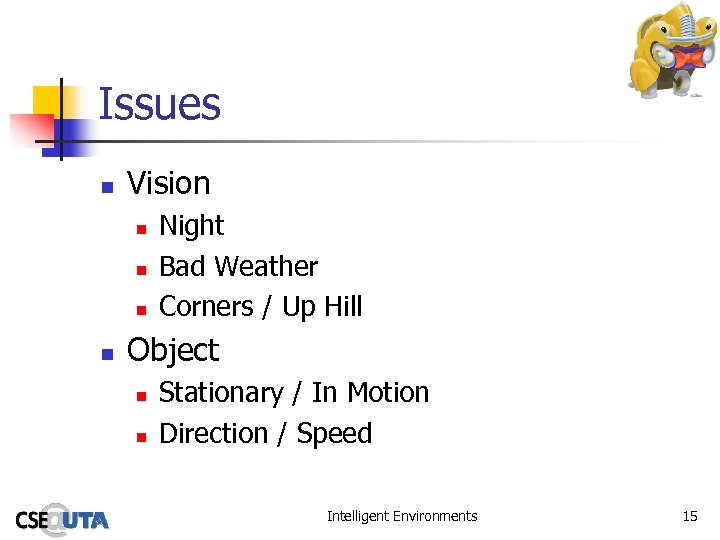 Issues

- Vision
  - Night
  - Bad Weather
  - Corners / Up Hill
- Object
  - Stationary / In Motion
  - Direction / Speed

CSE@UTA

Intelligent Environments

15